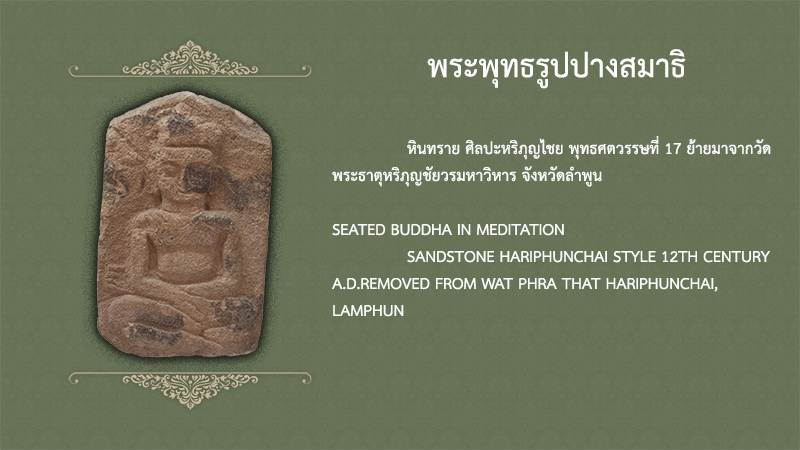 พระพุทธรูปปางสมาธิ

หินทราย ศิลปะหริภุญไชย พุทธศตวรรษที่ 17 ย้ายมาจากวัดพระธาตุหริภุญชัยวรมหาวิหาร จังหวัดลำพูน

SEATED BUDDHA IN MEDITATION

SANDSTONE HARIPHUNCHAI STYLE 12TH CENTURY A.D.REMOVED FROM WAT PHRA THAT HARIPHUNCHAI, LAMPHUN